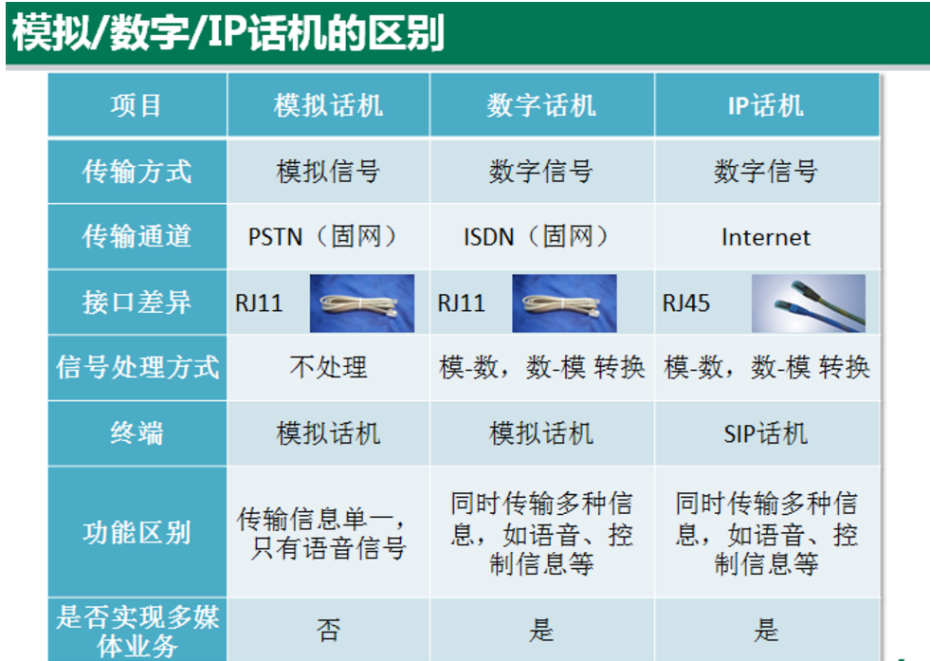 模拟/数字/IP话机的区别

| 项目 | 模拟话机 | 数字话机 | IP话机 |
|---|---|---|---|
| 传输方式 | 模拟信号 | 数字信号 | 数字信号 |
| 传输通道 | PSTN（固网） | ISDN（固网） | Internet |
| 接口差异 | RJ11 | RJ11 | RJ45 |
| 信号处理方式 | 不处理 | 模-数，数-模 转换 | 模-数，数-模 转换 |
| 终端 | 模拟话机 | 模拟话机 | SIP话机 |
| 功能区别 | 传输信息单一，只有语音信号 | 同时传输多种信息，如语音、控制信息等 | 同时传输多种信息，如语音、控制信息等 |
| 是否实现多媒体业务 | 否 | 是 | 是 |